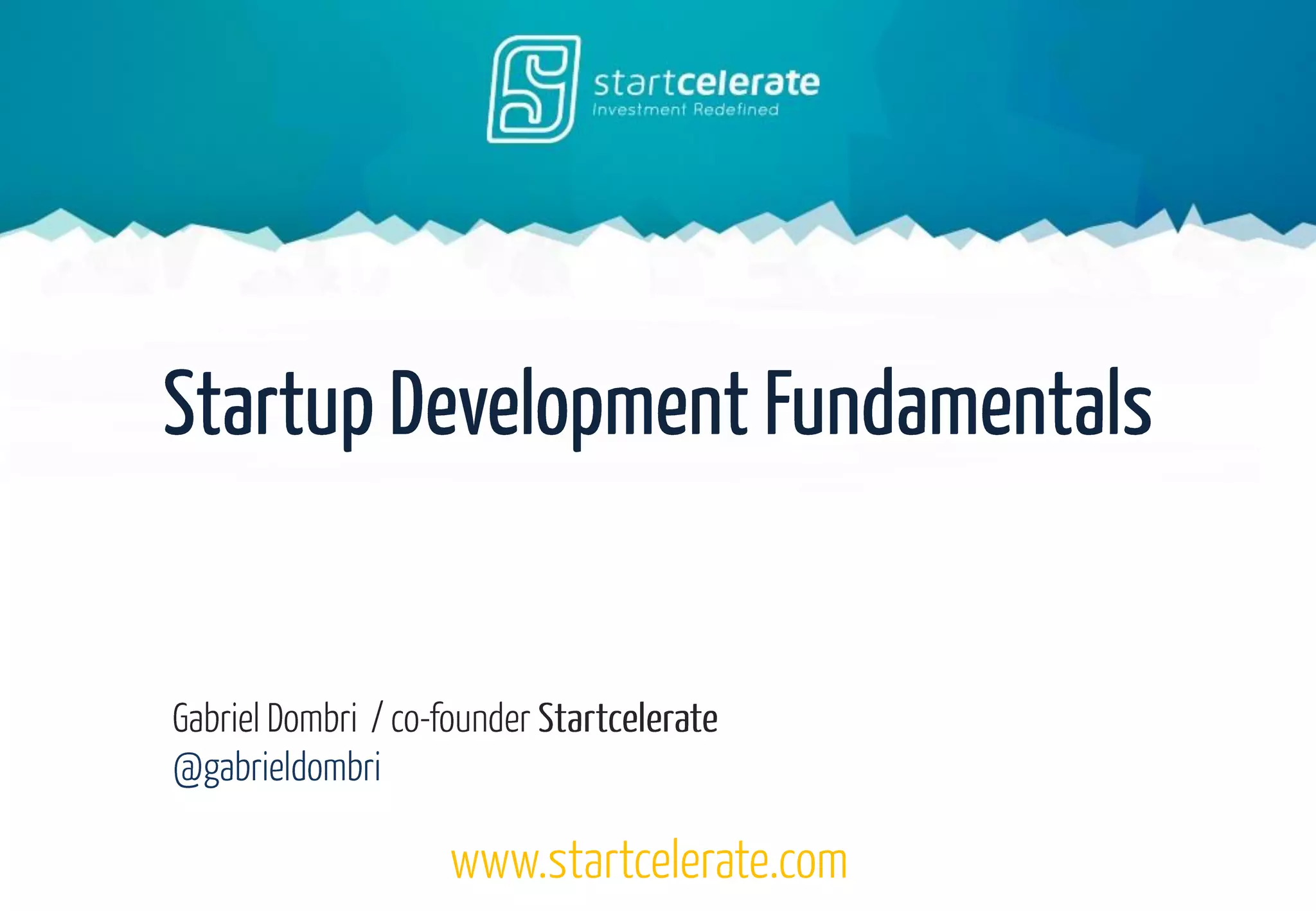 startcelerate
Investment Redefined

Startup Development Fundamentals

Gabriel Dombri / co-founder Startcelerate
@gabrieldombri

www.startcelerate.com